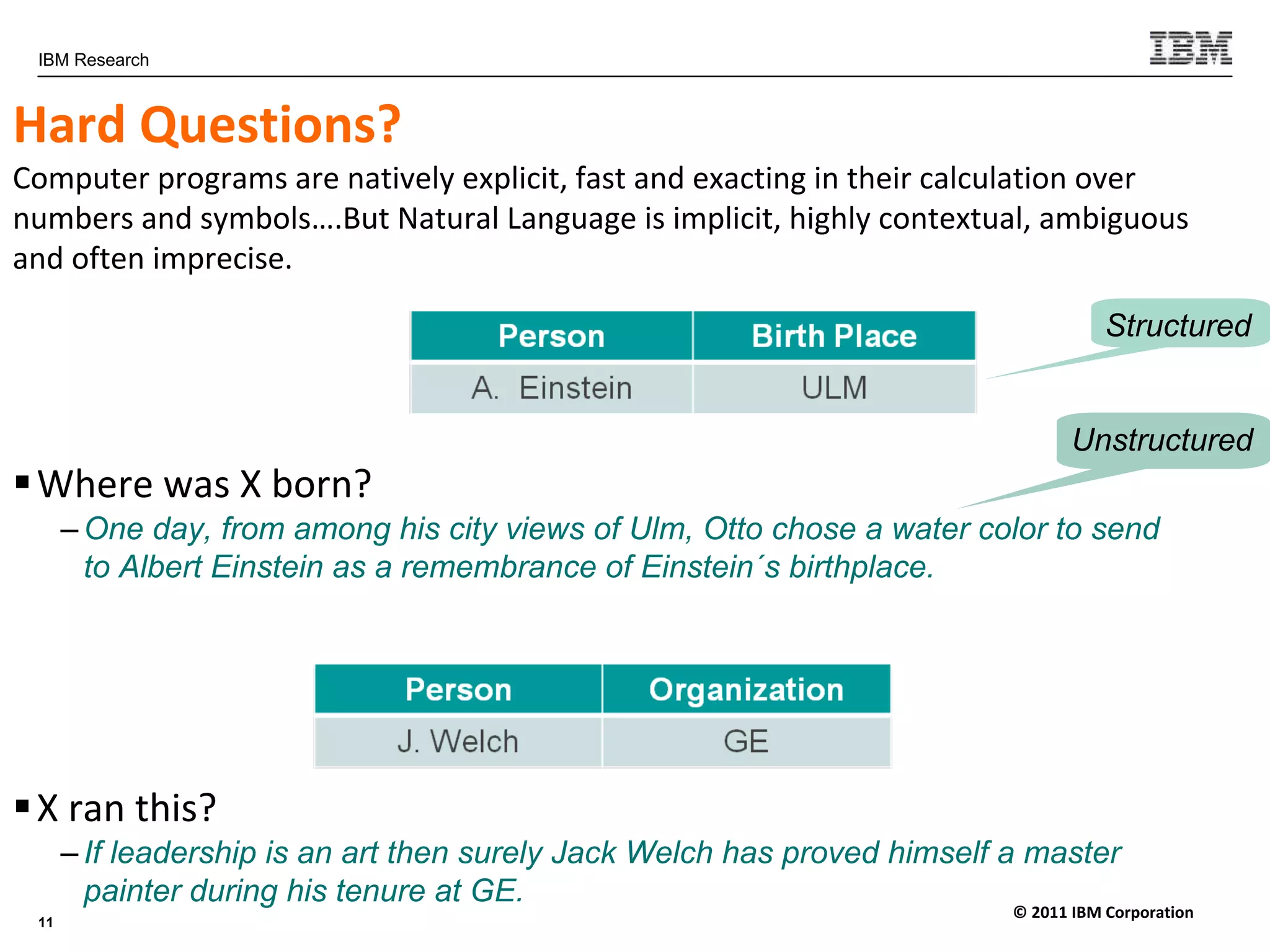 IBM Research

IBM

Hard Questions?

Computer programs are natively explicit, fast and exacting in their calculation over numbers and symbols….But Natural Language is implicit, highly contextual, ambiguous and often imprecise.

| Person | Birth Place |
|---|---|
| A. Einstein | ULM |

Structured

Unstructured

▪ Where was X born?

– One day, from among his city views of Ulm, Otto chose a water color to send to Albert Einstein as a remembrance of Einstein´s birthplace.

| Person | Organization |
|---|---|
| J. Welch | GE |

▪ X ran this?

– If leadership is an art then surely Jack Welch has proved himself a master painter during his tenure at GE.

11

© 2011 IBM Corporation